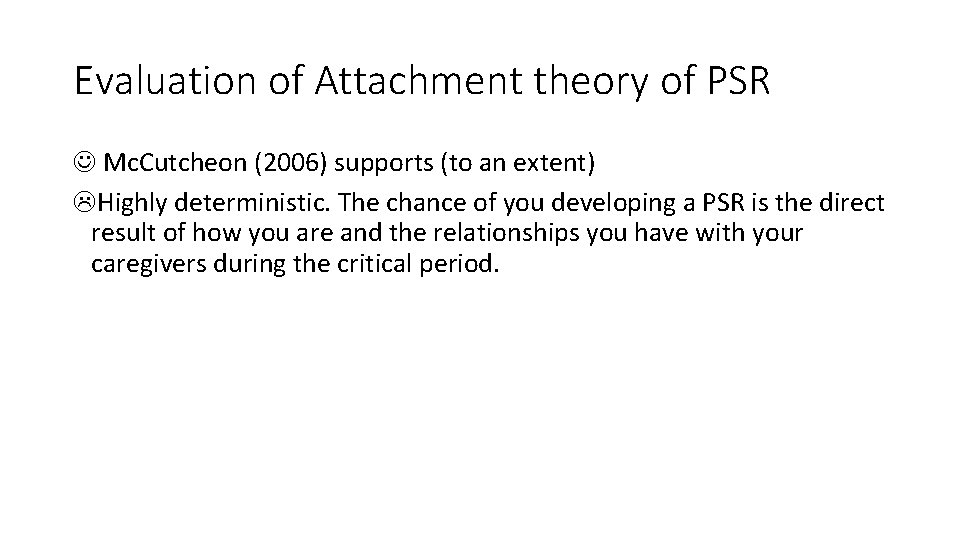 Evaluation of Attachment theory of PSR

☺ Mc.Cutcheon (2006) supports (to an extent)

☹Highly deterministic. The chance of you developing a PSR is the direct result of how you are and the relationships you have with your caregivers during the critical period.